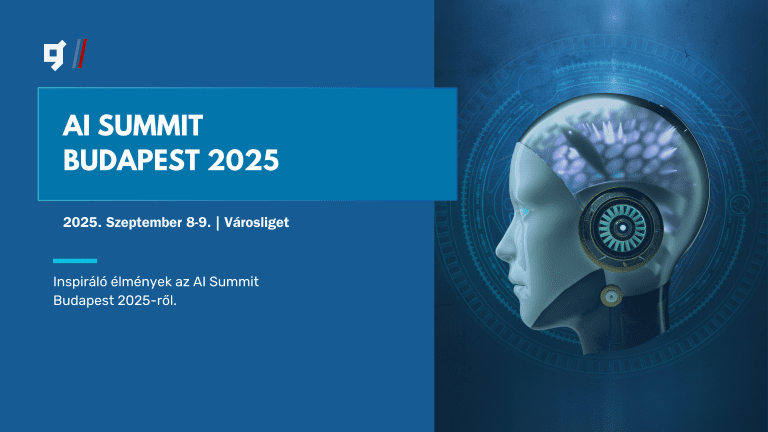 AI SUMMIT BUDAPEST 2025

2025. Szeptember 8-9. | Városliget

Inspiráló élmények az AI Summit Budapest 2025-ről.